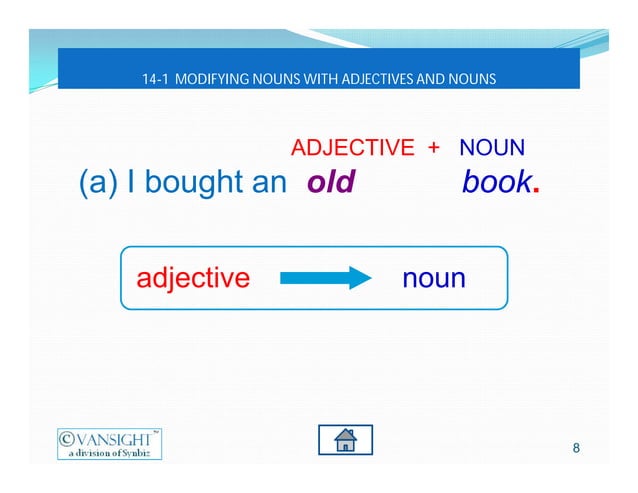 14-1 MODIFYING NOUNS WITH ADJECTIVES AND NOUNS

ADJECTIVE + NOUN
(a) I bought an old book.

adjective noun

©VANSIGHT™
a division of Synbiz

8